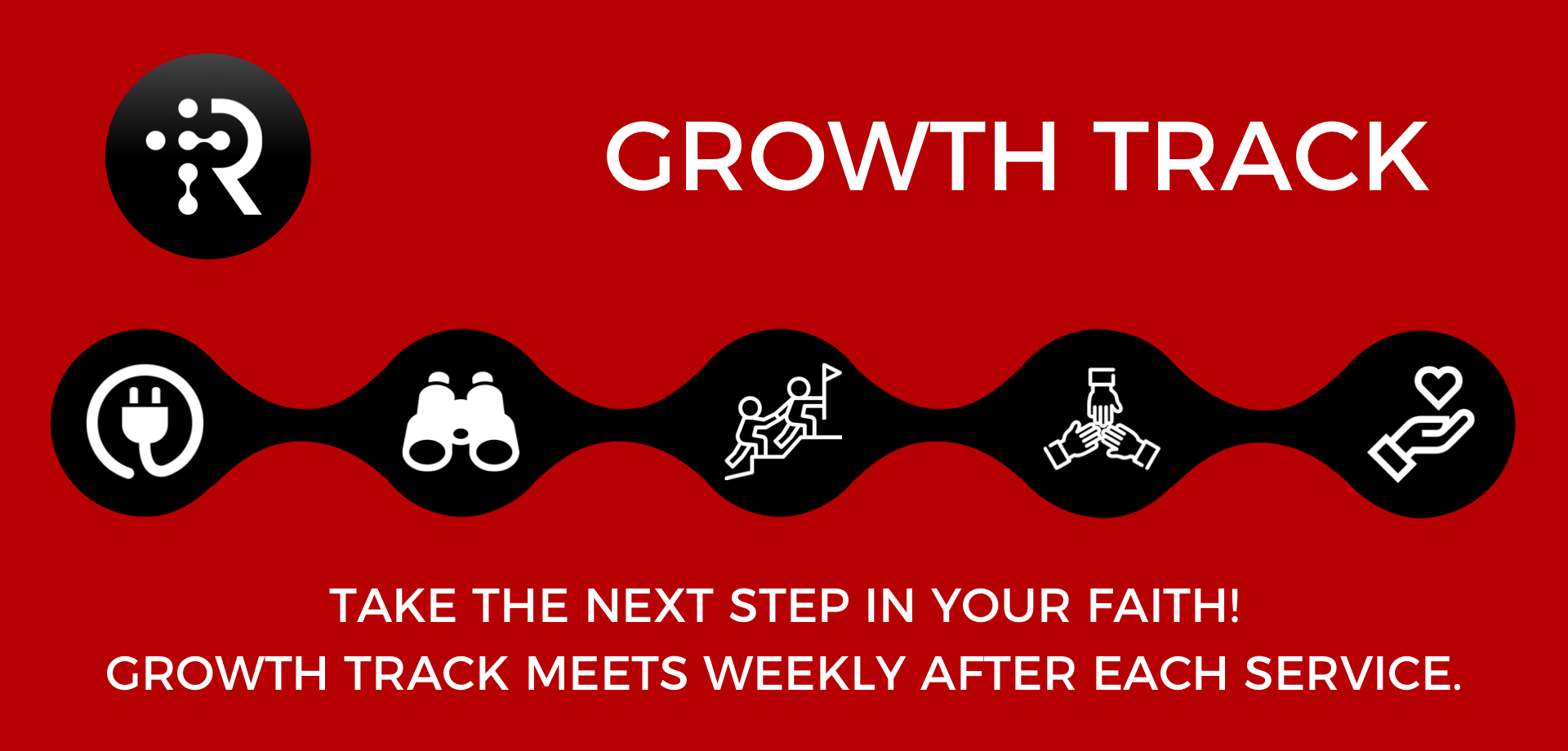 R

GROWTH TRACK

TAKE THE NEXT STEP IN YOUR FAITH!
GROWTH TRACK MEETS WEEKLY AFTER EACH SERVICE.